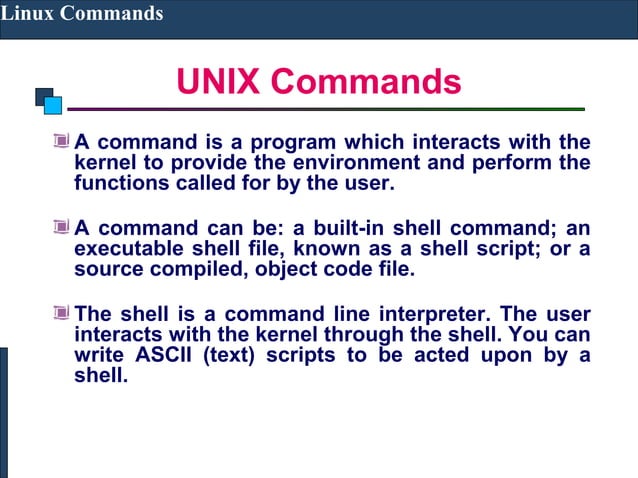 Linux Commands

UNIX Commands

A command is a program which interacts with the kernel to provide the environment and perform the functions called for by the user.

A command can be: a built-in shell command; an executable shell file, known as a shell script; or a source compiled, object code file.

The shell is a command line interpreter. The user interacts with the kernel through the shell. You can write ASCII (text) scripts to be acted upon by a shell.